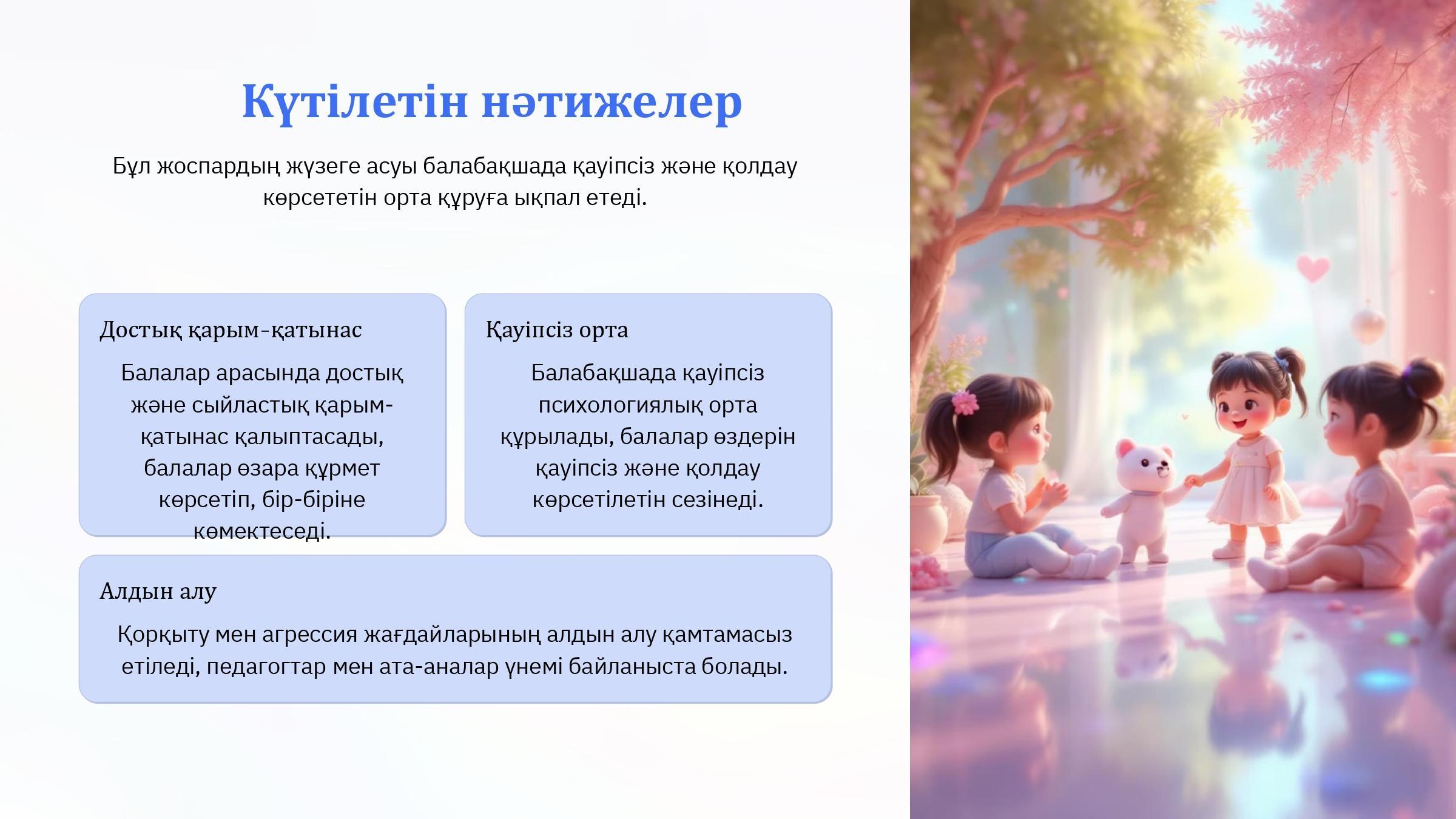 Күтілетін нәтижелер

Бұл жоспардың жүзеге асуы балабақшада қауіпсіз және қолдау көрсететін орта құруға ықпал етеді.

Достық қарым-қатынас

Балалар арасында достық және сыйластық қарым-қатынас қалыптасады, балалар өзара құрмет көрсетіп, бір-біріне көмектеседі.

Қауіпсіз орта

Балабақшада қауіпсіз психологиялық орта құрылады, балалар өздерін қауіпсіз және қолдау көрсетілетін сезінеді.

Алдын алу

Қорқыту мен агрессия жағдайларының алдын алу қамтамасыз етіледі, педагогтар мен ата-аналар үнемі байланыста болады.